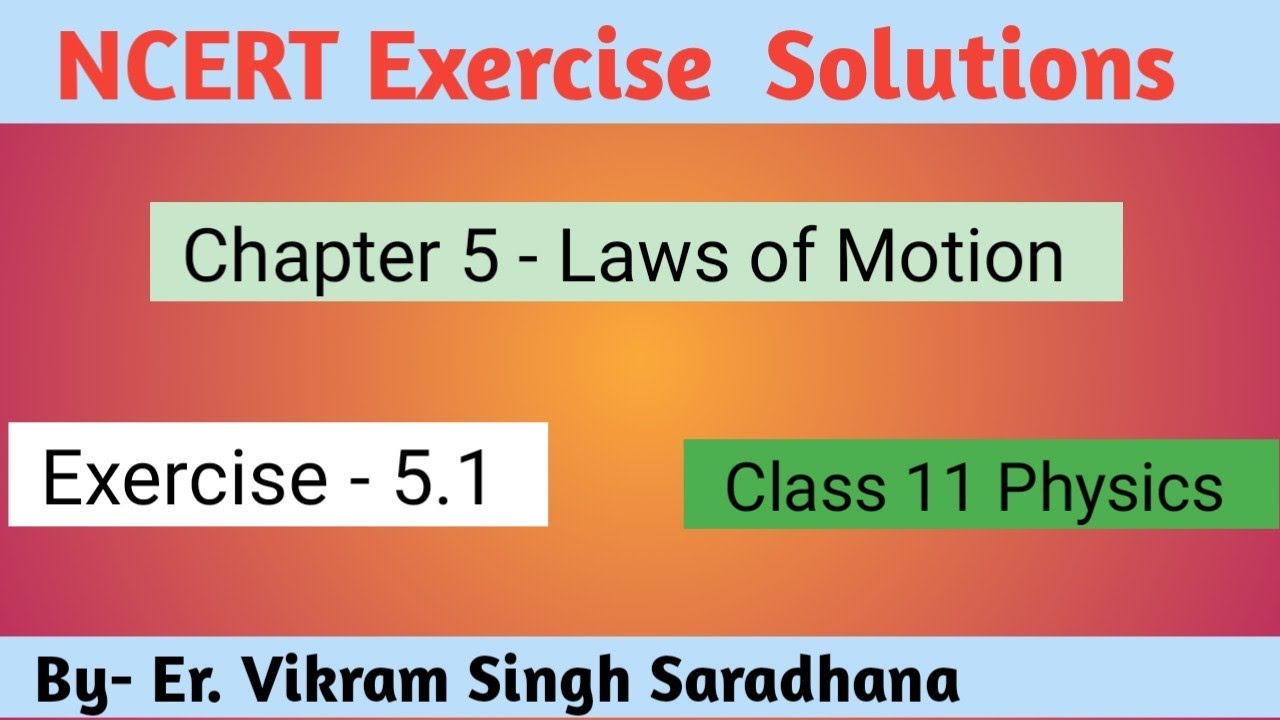 NCERT Exercise Solutions

Chapter 5 - Laws of Motion

Exercise - 5.1

Class 11 Physics

By- Er. Vikram Singh Saradhana